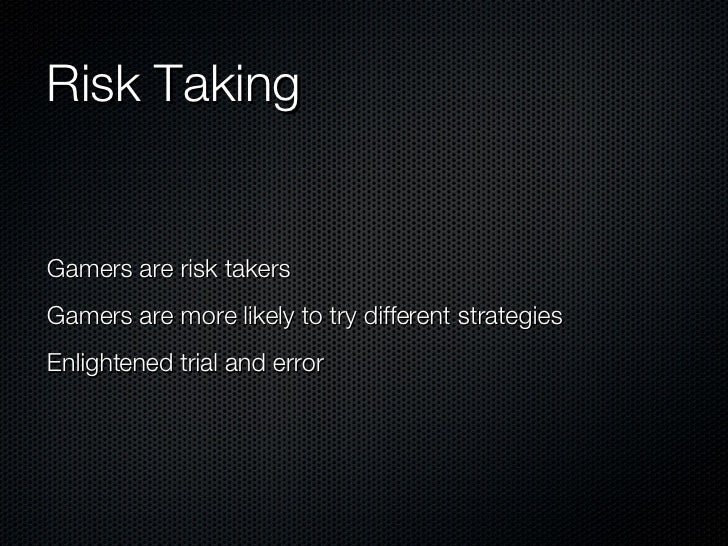 Risk Taking

Gamers are risk takers

Gamers are more likely to try different strategies

Enlightened trial and error